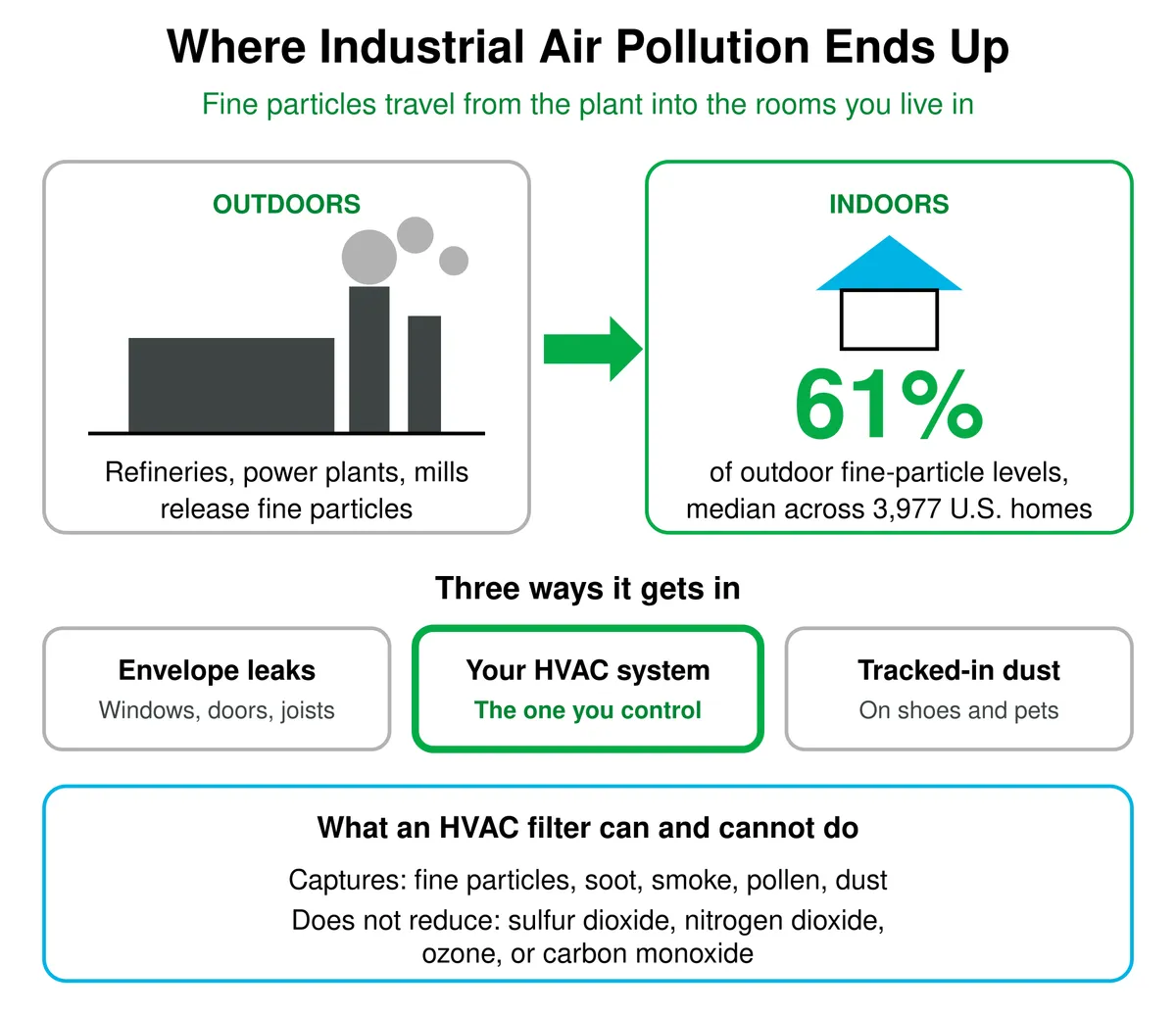 Where Industrial Air Pollution Ends Up

Fine particles travel from the plant into the rooms you live in

OUTDOORS

Refineries, power plants, mills release fine particles

INDOORS

61%

of outdoor fine-particle levels, median across 3,977 U.S. homes

Three ways it gets in

Envelope leaks
Windows, doors, joists

Your HVAC system
The one you control

Tracked-in dust
On shoes and pets

What an HVAC filter can and cannot do

Captures: fine particles, soot, smoke, pollen, dust

Does not reduce: sulfur dioxide, nitrogen dioxide, ozone, or carbon monoxide